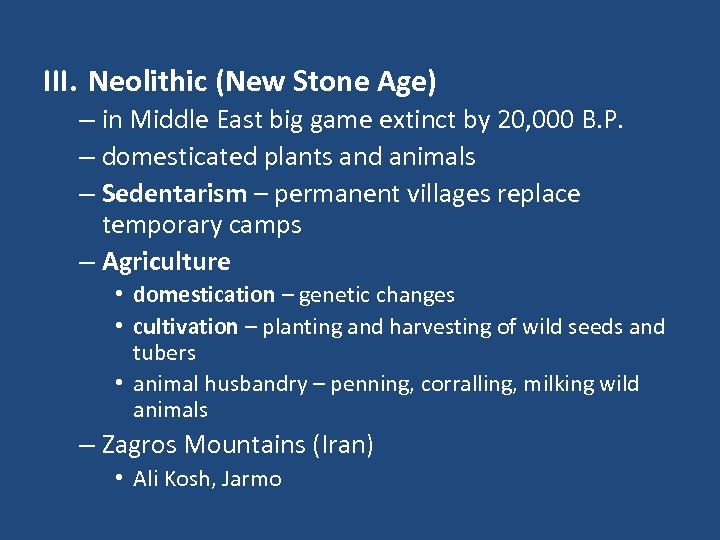 III. Neolithic (New Stone Age)

– in Middle East big game extinct by 20,000 B.P.

– domesticated plants and animals

– Sedentarism – permanent villages replace temporary camps

– Agriculture

• domestication – genetic changes

• cultivation – planting and harvesting of wild seeds and tubers

• animal husbandry – penning, corralling, milking wild animals

– Zagros Mountains (Iran)

• Ali Kosh, Jarmo